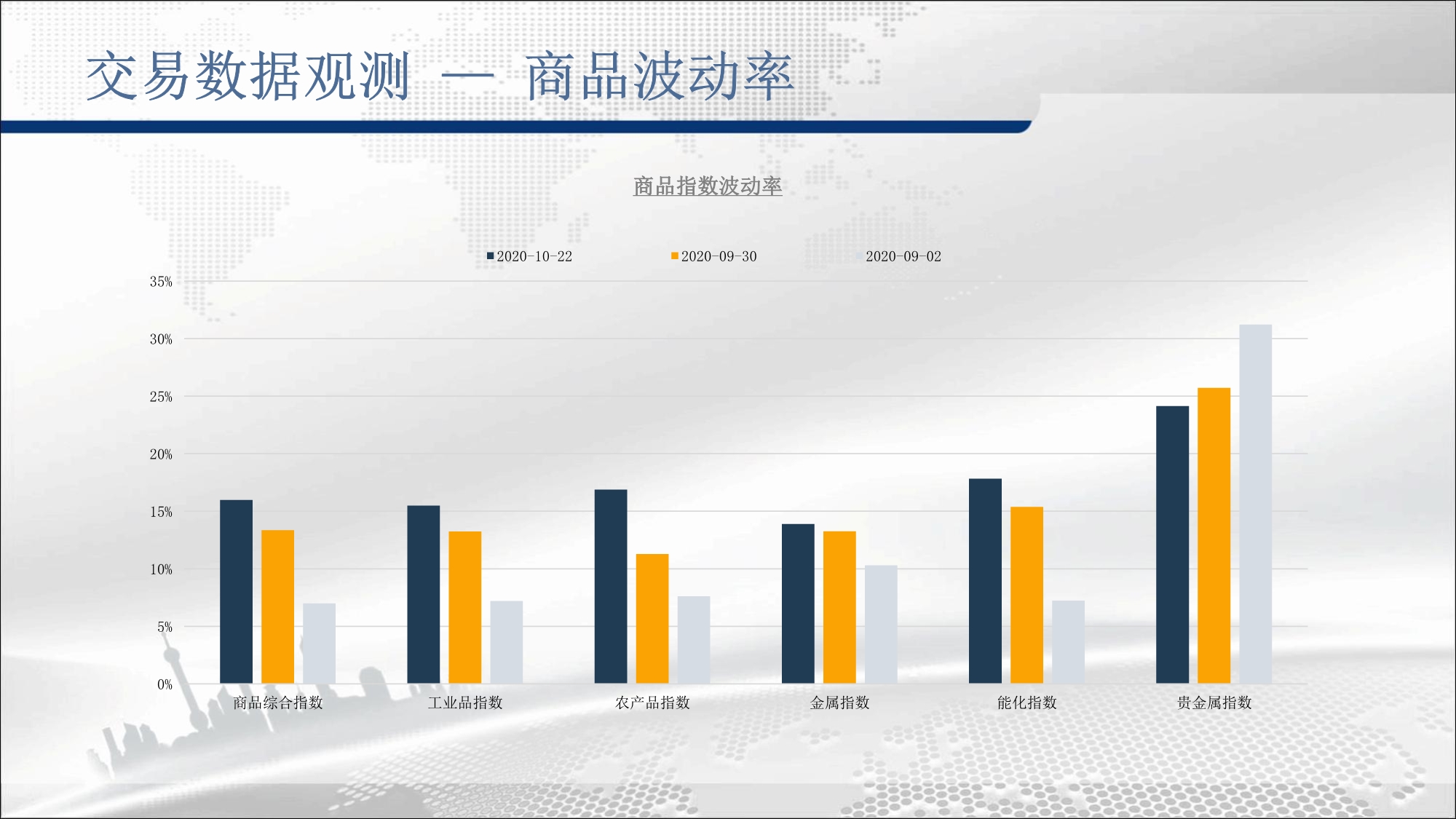 交易数据观测 — 商品波动率

商品指数波动率

2020-10-22 2020-09-30 2020-09-02

35%
30%
25%
20%
15%
10%
5%
0%

商品综合指数 工业品指数 农产品指数 金属指数 能化指数 贵金属指数